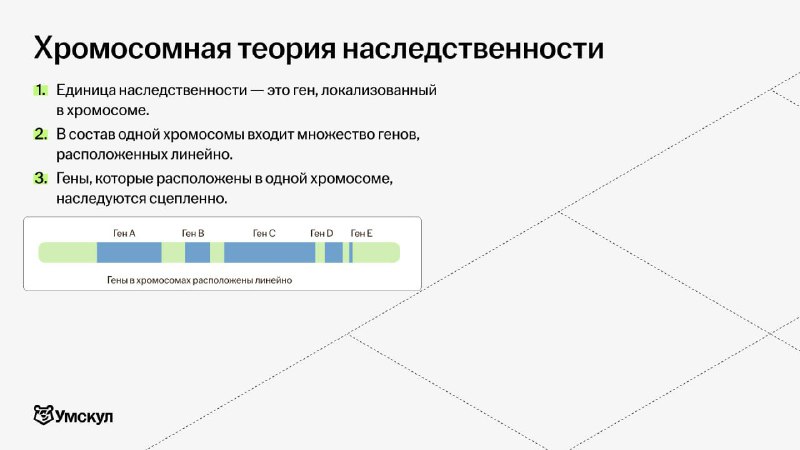 Хромосомная теория наследственности

1. Единица наследственности — это ген, локализованный в хромосоме.

2. В состав одной хромосомы входит множество генов, расположенных линейно.

3. Гены, которые расположены в одной хромосоме, наследуются сцепленно.

Ген A Ген B Ген C Ген D Ген E

Гены в хромосомах расположены линейно

Умскул